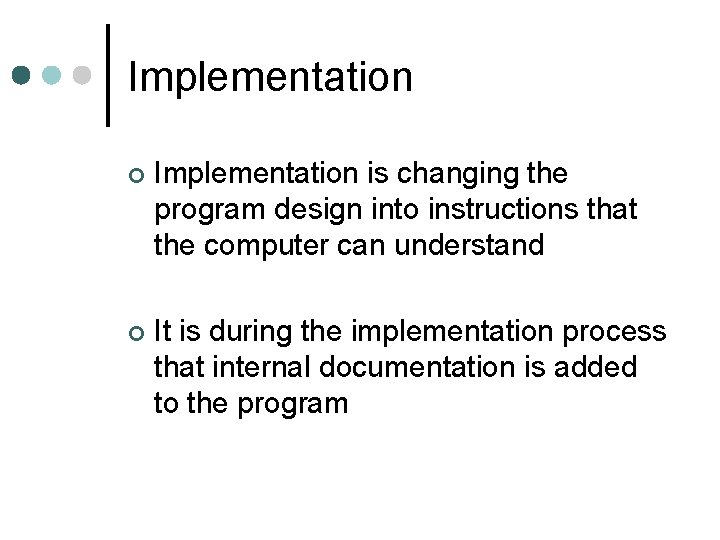 Implementation

Implementation is changing the program design into instructions that the computer can understand

It is during the implementation process that internal documentation is added to the program